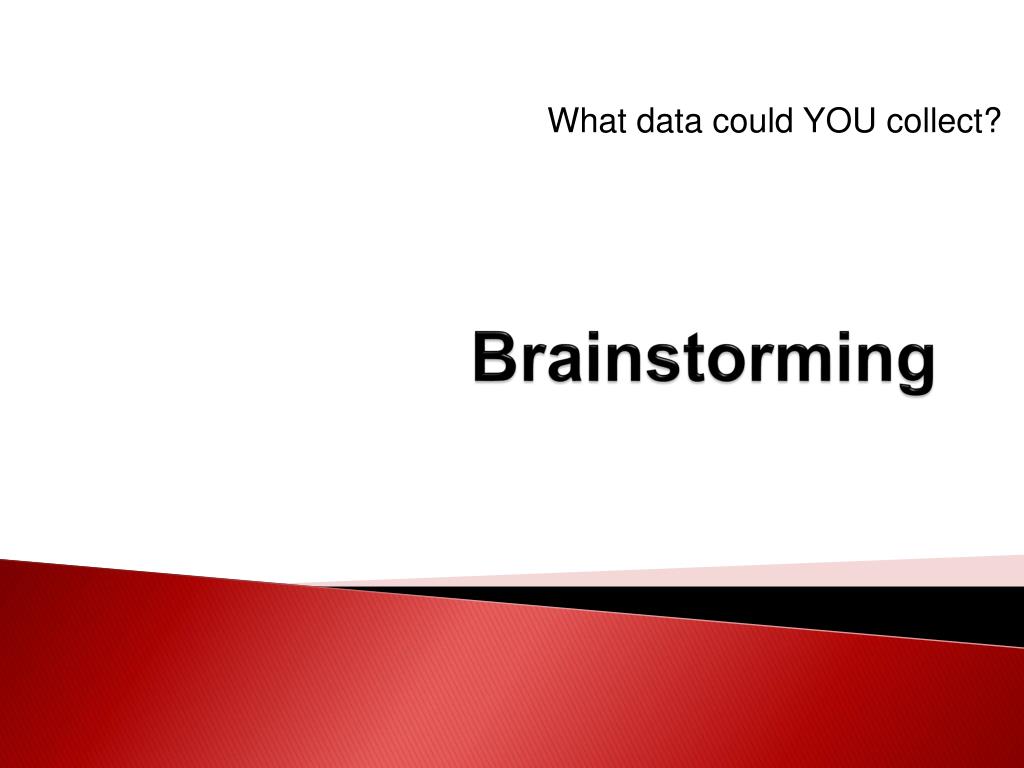 What data could YOU collect?

Brainstorming